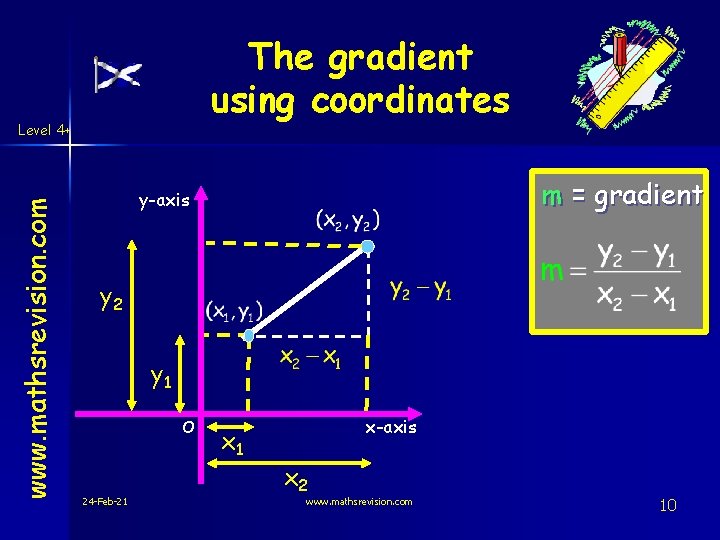 The gradient using coordinates

Level 4+

www.mathsrevision.com

y-axis

$(x_2, y_2)$

$y_2$

$(x_1, y_1)$

$y_2 - y_1$

$x_2 - x_1$

$y_1$

O

x-axis

$x_1$

$x_2$

m = gradient

$m = \frac{y_2 - y_1}{x_2 - x_1}$

24-Feb-21

www.mathsrevision.com

10